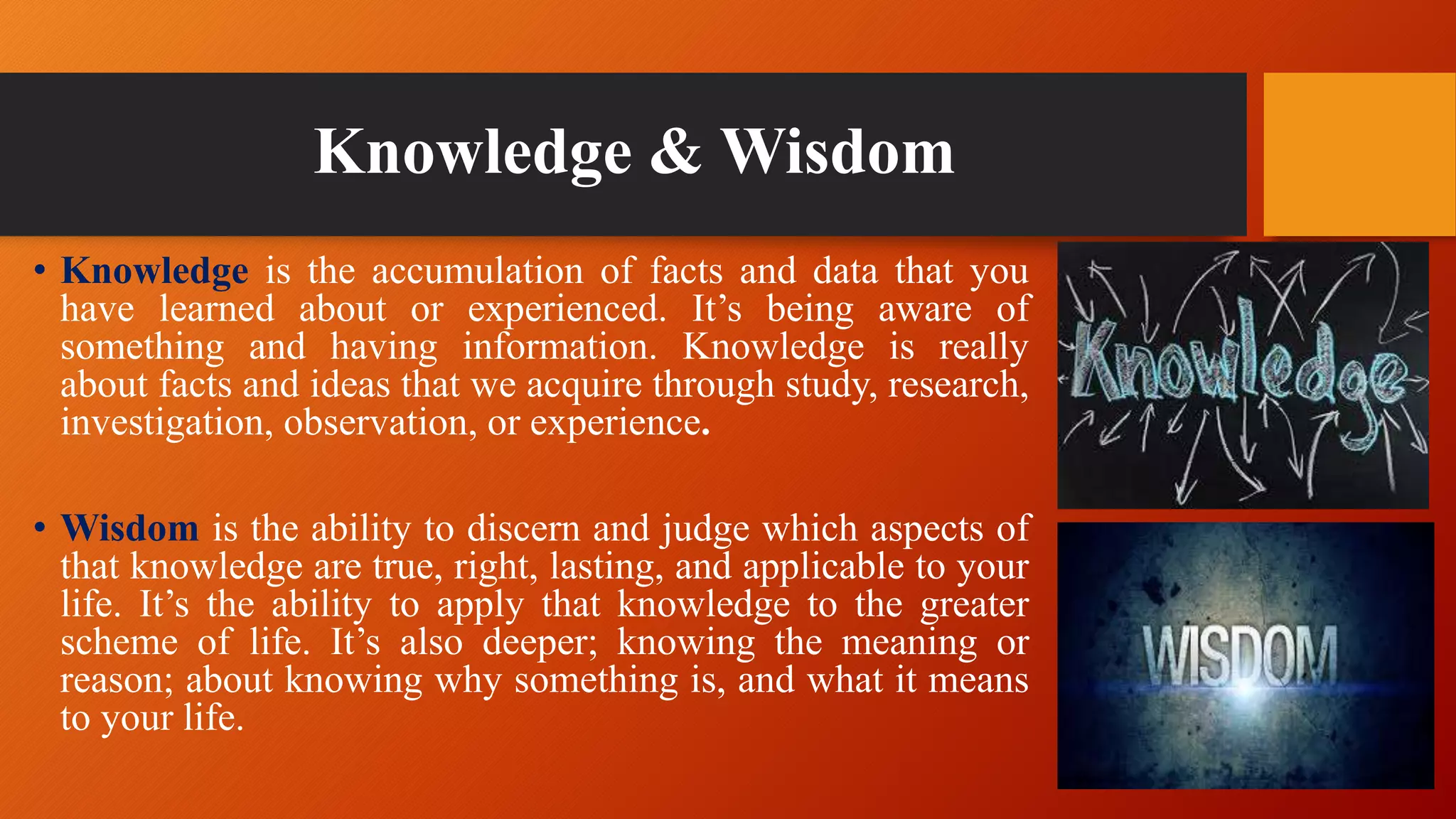 Knowledge & Wisdom

• Knowledge is the accumulation of facts and data that you have learned about or experienced. It’s being aware of something and having information. Knowledge is really about facts and ideas that we acquire through study, research, investigation, observation, or experience.

• Wisdom is the ability to discern and judge which aspects of that knowledge are true, right, lasting, and applicable to your life. It’s the ability to apply that knowledge to the greater scheme of life. It’s also deeper; knowing the meaning or reason; about knowing why something is, and what it means to your life.

Knowledge

WISDOM